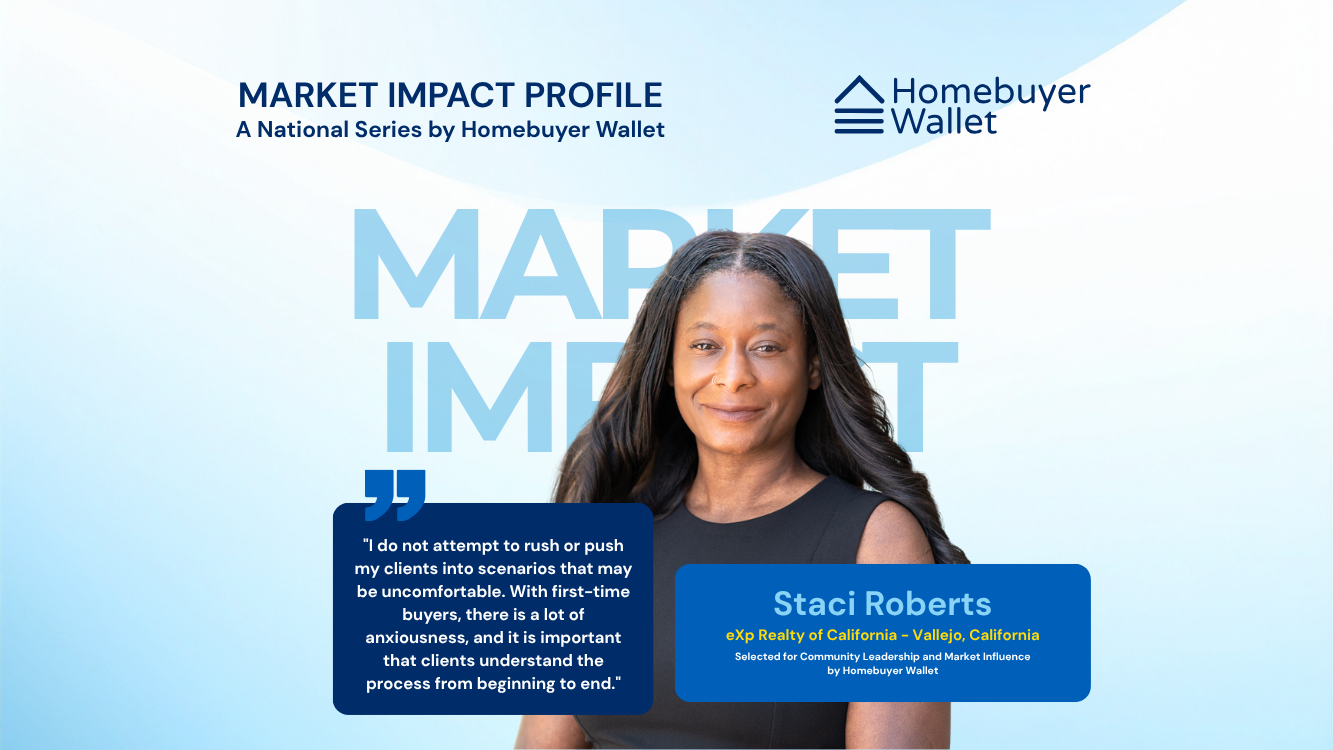 MARKET IMPACT PROFILE
A National Series by Homebuyer Wallet

Homebuyer Wallet

MARKET IMPACT

"I do not attempt to rush or push my clients into scenarios that may be uncomfortable. With first-time buyers, there is a lot of anxiousness, and it is important that clients understand the process from beginning to end."

Staci Roberts
eXp Realty of California - Vallejo, California
Selected for Community Leadership and Market Influence by Homebuyer Wallet